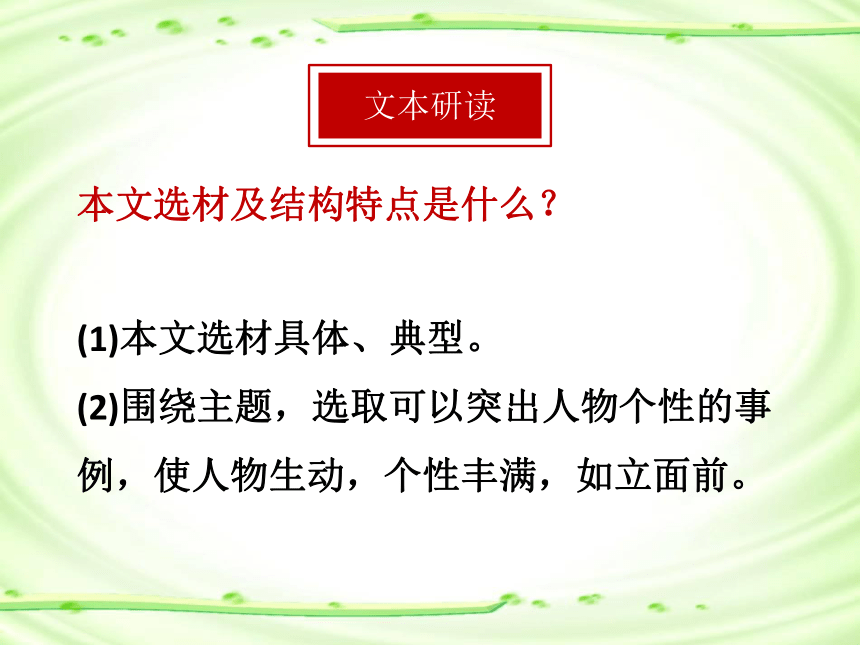 文本研读

本文选材及结构特点是什么？

(1)本文选材具体、典型。

(2)围绕主题，选取可以突出人物个性的事例，使人物生动，个性丰满，如立面前。